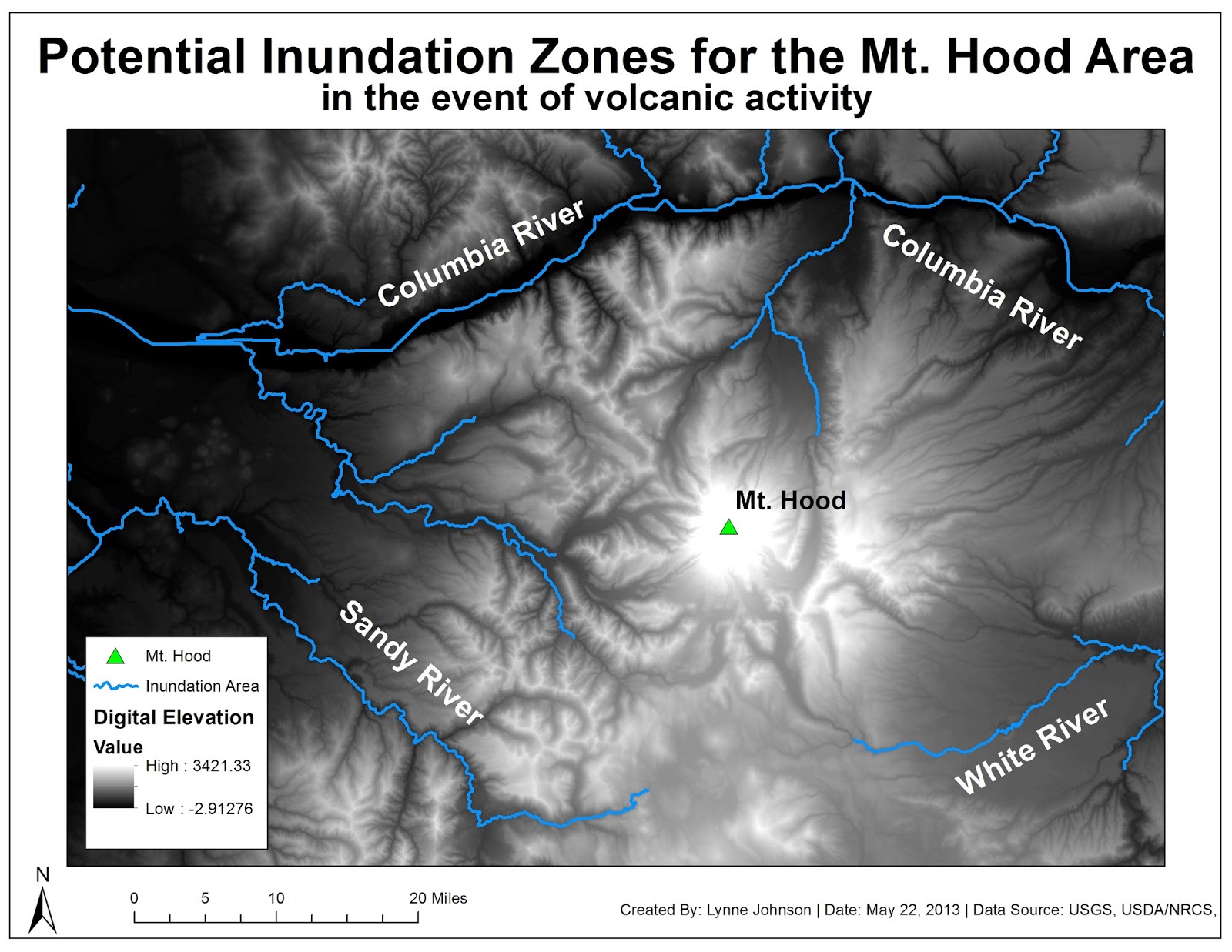 Potential Inundation Zones for the Mt. Hood Area
in the event of volcanic activity

Columbia River

Columbia River

Mt. Hood

Sandy River

White River

Mt. Hood
Inundation Area
Digital Elevation Value
High : 3421.33
Low : -2.91276

N

0 5 10 20 Miles

Created By: Lynne Johnson | Date: May 22, 2013 | Data Source: USGS, USDA/NRCS,